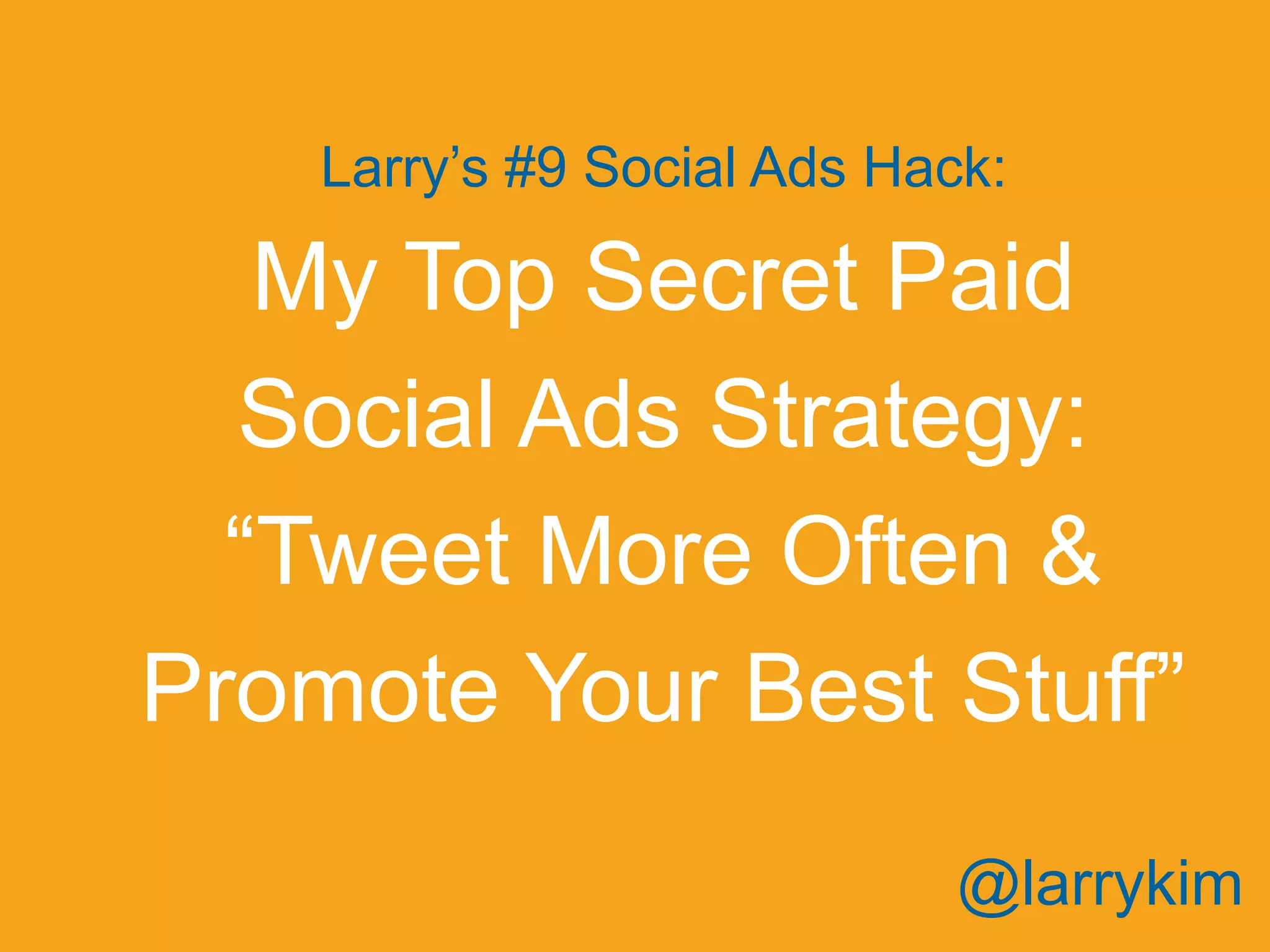 Larry’s #9 Social Ads Hack:

My Top Secret Paid Social Ads Strategy: “Tweet More Often & Promote Your Best Stuff”

@larrykim